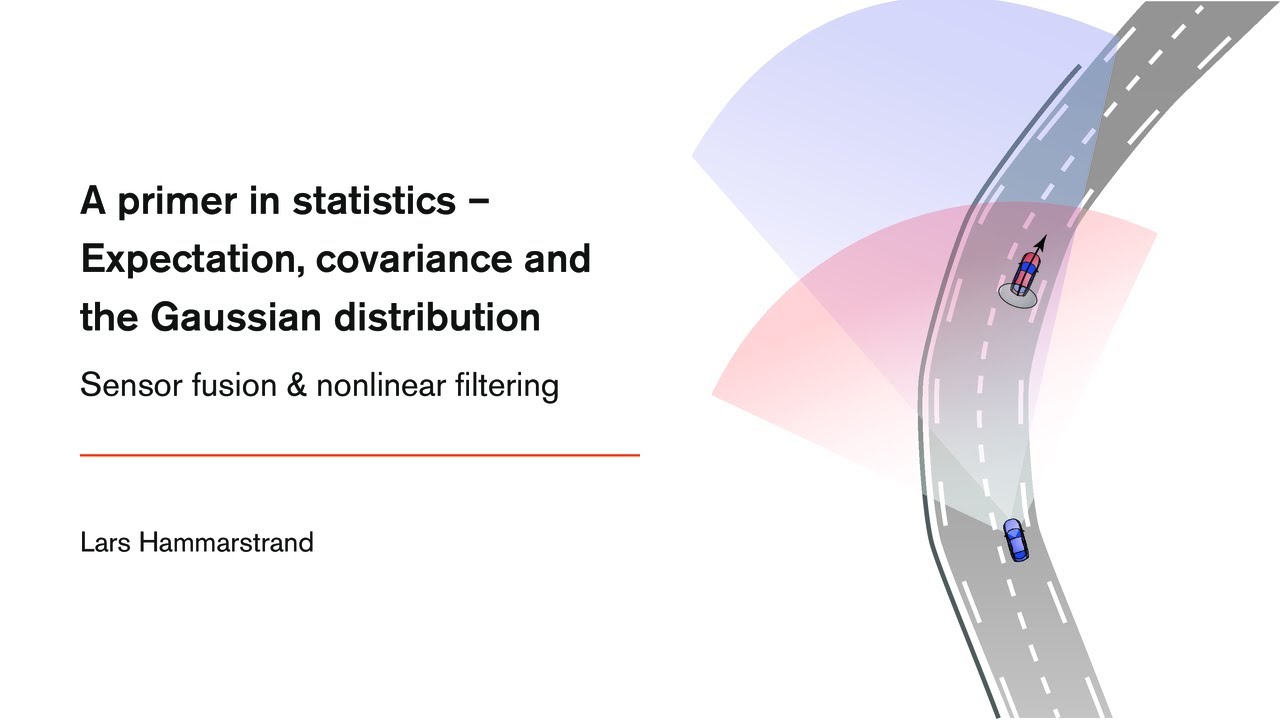 A primer in statistics – Expectation, covariance and the Gaussian distribution

Sensor fusion & nonlinear filtering

Lars Hammarstrand